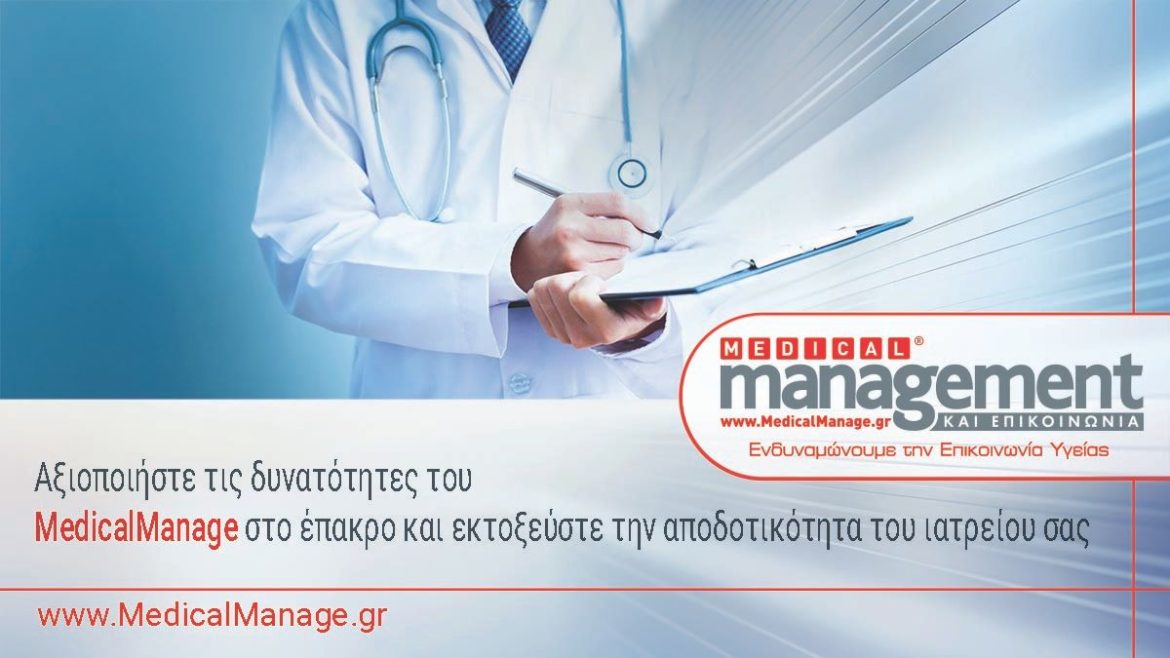 MEDICAL®
management
www.MedicalManage.gr
ΚΑΙ ΕΠΙΚΟΙΝΩΝΙΑ
Ενδυναμώνουμε την Επικοινωνία Υγείας

Αξιοποιήστε τις δυνατότητες του
MedicalManage στο έπακρο και εκτοξεύστε την αποδοτικότητα του ιατρείου σας

www.MedicalManage.gr